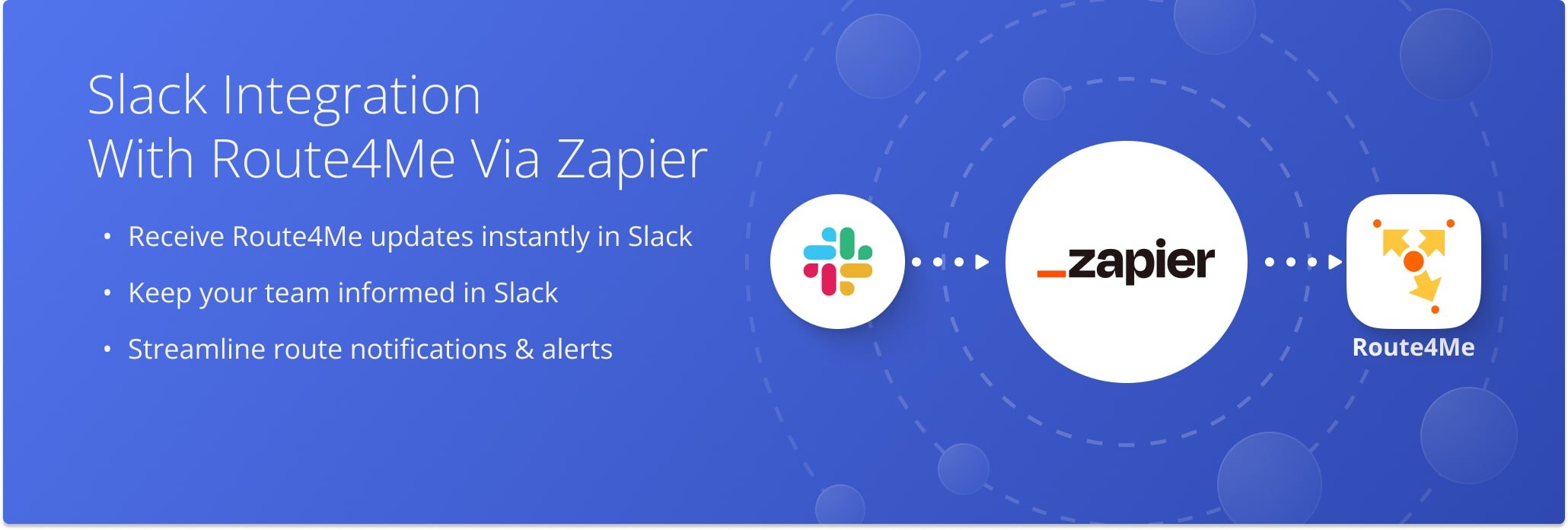 Slack Integration
With Route4Me Via Zapier

• Receive Route4Me updates instantly in Slack
• Keep your team informed in Slack
• Streamline route notifications & alerts

_zapier

Route4Me